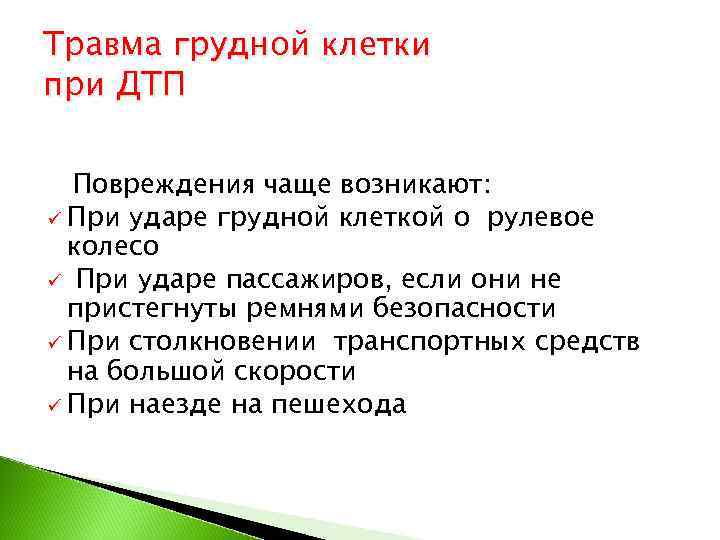 Травма грудной клетки при ДТП

Повреждения чаще возникают:

✓ При ударе грудной клеткой о рулевое колесо
✓ При ударе пассажиров, если они не пристегнуты ремнями безопасности
✓ При столкновении транспортных средств на большой скорости
✓ При наезде на пешехода